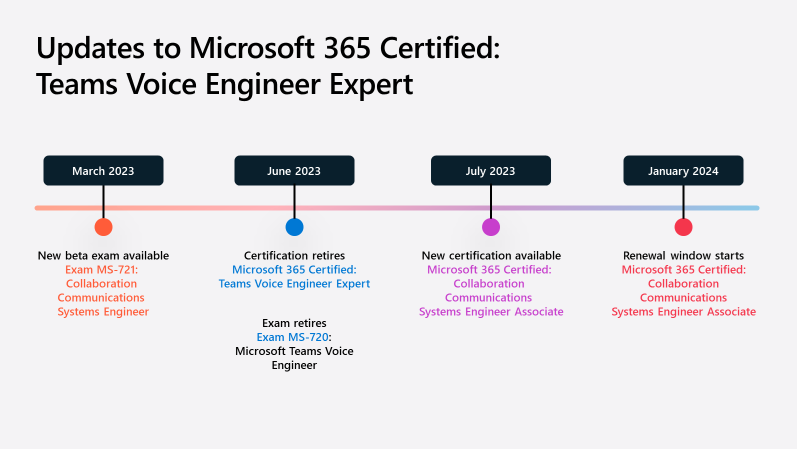 Updates to Microsoft 365 Certified: Teams Voice Engineer Expert

March 2023

New beta exam available
Exam MS-721: Collaboration Communications Systems Engineer

June 2023

Certification retires
Microsoft 365 Certified: Teams Voice Engineer Expert

Exam retires
Exam MS-720: Microsoft Teams Voice Engineer

July 2023

New certification available
Microsoft 365 Certified: Collaboration Communications Systems Engineer Associate

January 2024

Renewal window starts
Microsoft 365 Certified: Collaboration Communications Systems Engineer Associate